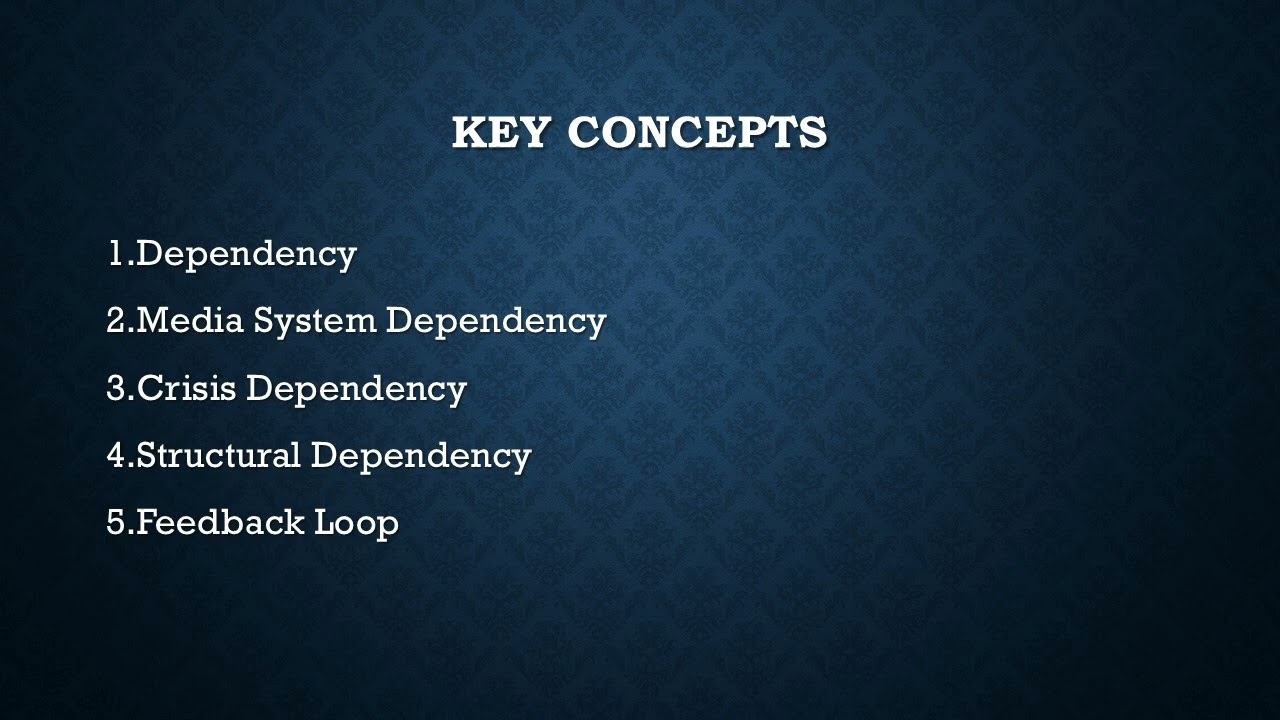 KEY CONCEPTS

1.Dependency
2.Media System Dependency
3.Crisis Dependency
4.Structural Dependency
5.Feedback Loop